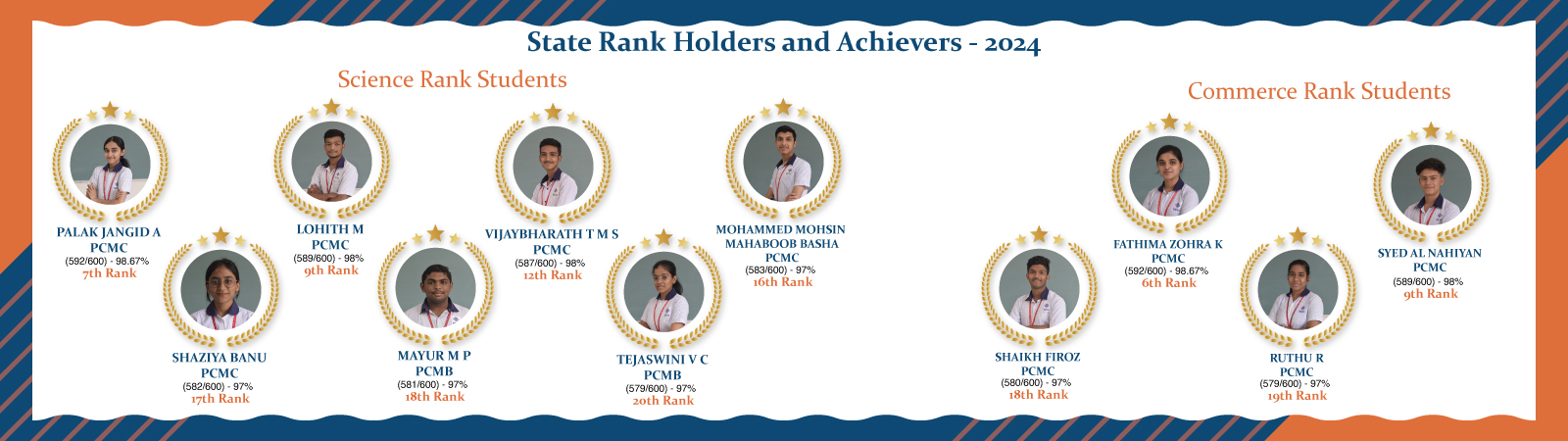 State Rank Holders and Achievers - 2024

Science Rank Students

PALAK JANGID A
PCMC
(592/600) - 98.67%
7th Rank

SHAZIYA BANU
PCMC
(582/600) - 97%
17th Rank

LOHITH M
PCMC
(589/600) - 98%
9th Rank

MAYUR M P
PCMB
(581/600) - 97%
18th Rank

VIJAYBHARATH T M S
PCMC
(587/600) - 98%
12th Rank

TEJASWINI V C
PCMB
(579/600) - 97%
20th Rank

MOHAMMED MOHSIN
MAHABOOB BASHA
PCMC
(583/600) - 97%
16th Rank

Commerce Rank Students

SHAIKH FIROZ
PCMC
(580/600) - 97%
18th Rank

FATHIMA ZOHRA K
PCMC
(592/600) - 98.67%
6th Rank

RUTHU R
PCMC
(579/600) - 97%
19th Rank

SYED AL NAHIYAN
PCMC
(589/600) - 98%
9th Rank